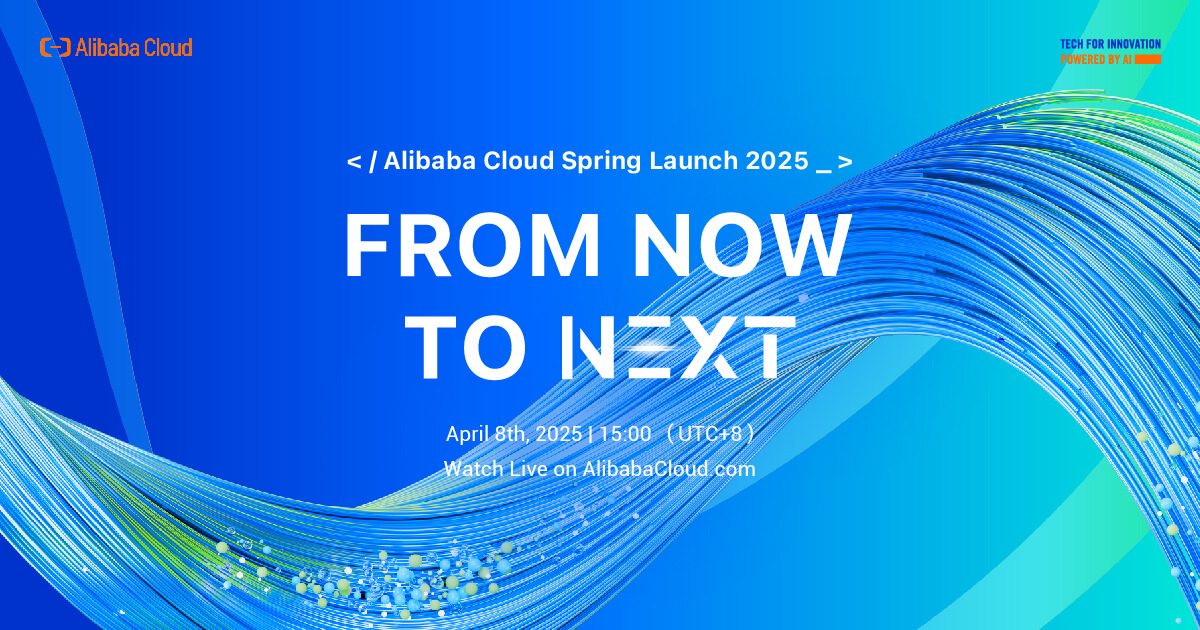 Alibaba Cloud

TECH FOR INNOVATION
POWERED BY AI

< / Alibaba Cloud Spring Launch 2025 _ >

FROM NOW TO NEXT

April 8th, 2025 | 15:00 （UTC+8）
Watch Live on AlibabaCloud.com